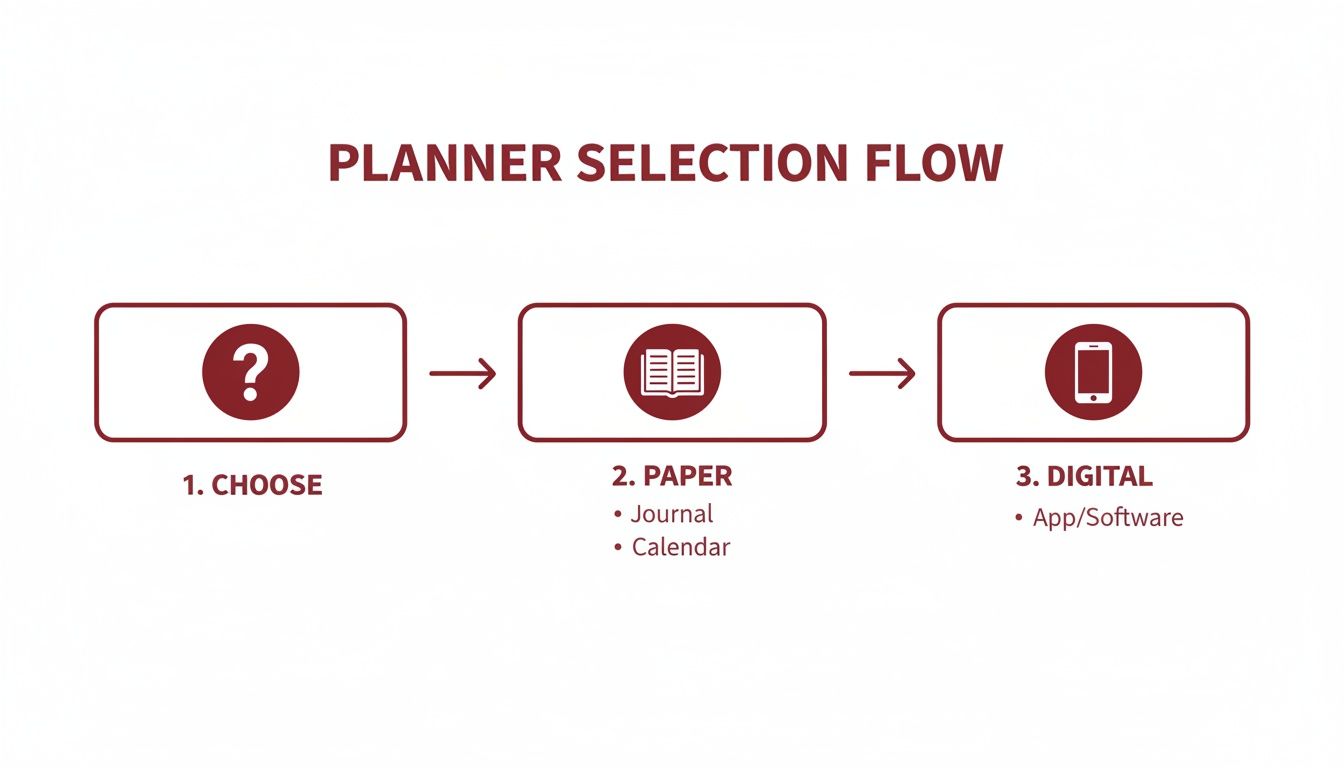 PLANNER SELECTION FLOW

?

1. CHOOSE

2. PAPER
• Journal
• Calendar

3. DIGITAL
• App/Software